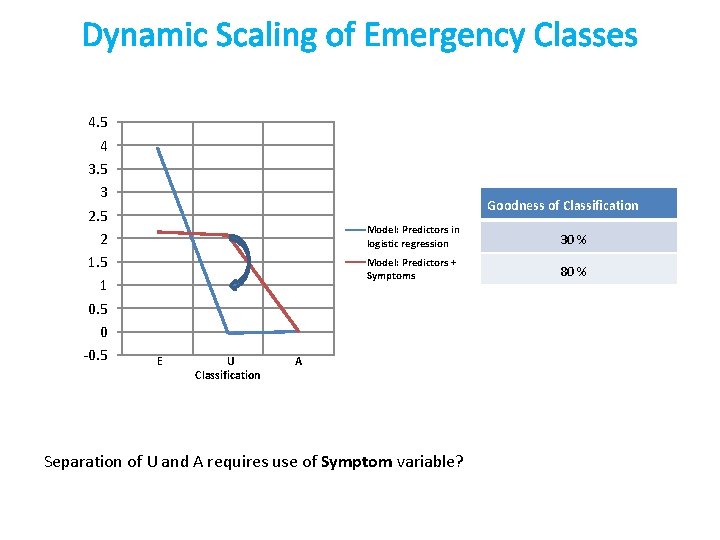 Dynamic Scaling of Emergency Classes

4.5
4
3.5
3
2.5
2
1.5
1
0.5
0
-0.5

E
U
A
Classification

Model: Predictors in logistic regression
Model: Predictors + Symptoms

| Goodness of Classification |
|---|
| 30 % |
| 80 % |

Separation of U and A requires use of **Symptom** variable?